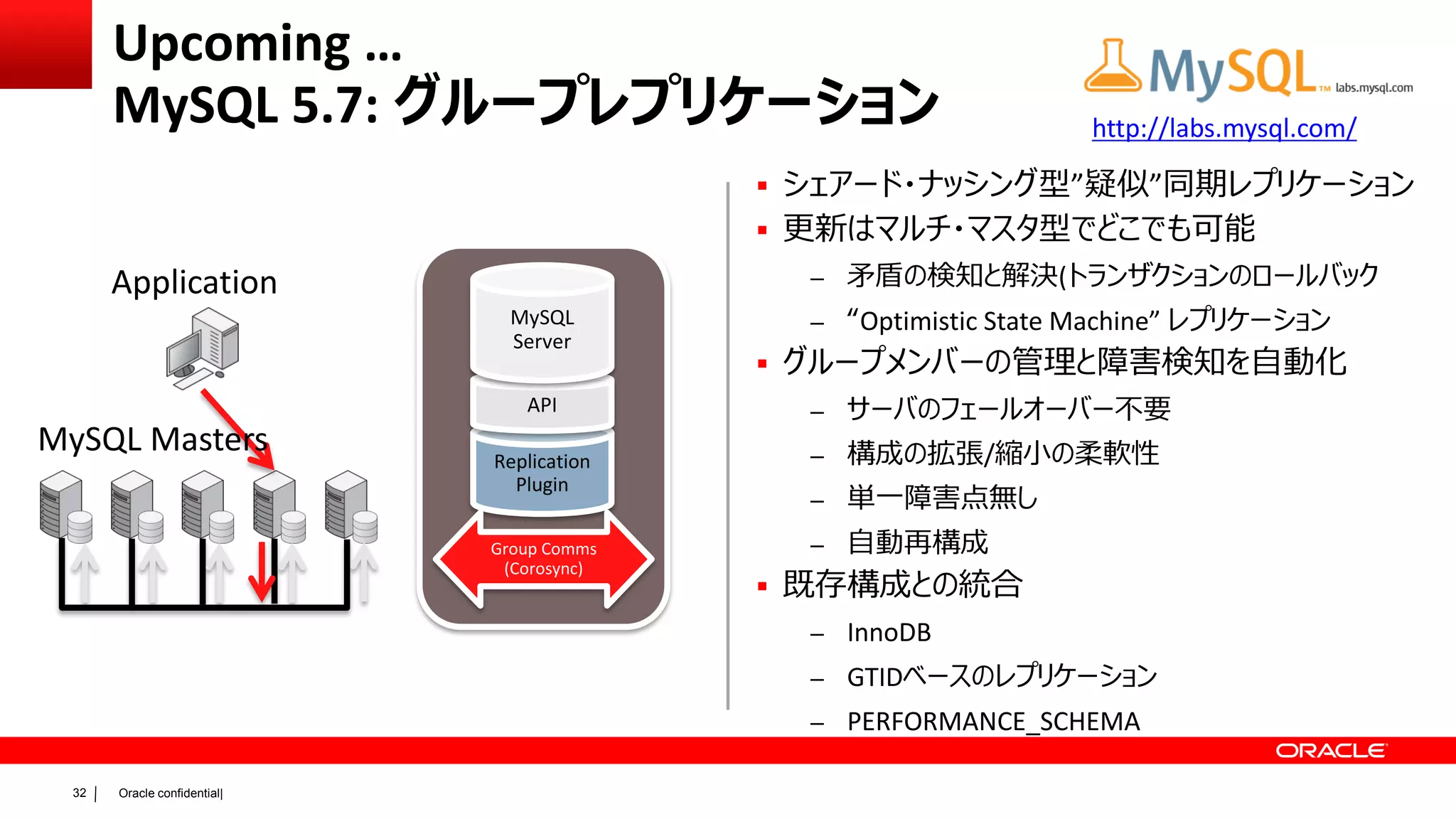 Upcoming …
MySQL 5.7: グループレプリケーション

MySQL™ labs.mysql.com
http://labs.mysql.com/

Application

MySQL Masters

MySQL Server

API

Replication Plugin

Group Comms (Corosync)

▪ シェアード・ナッシング型"疑似"同期レプリケーション
▪ 更新はマルチ・マスタ型でどこでも可能
– 矛盾の検知と解決(トランザクションのロールバック
– "Optimistic State Machine" レプリケーション
▪ グループメンバーの管理と障害検知を自動化
– サーバのフェールオーバー不要
– 構成の拡張/縮小の柔軟性
– 単一障害点無し
– 自動再構成
▪ 既存構成との統合
– InnoDB
– GTIDベースのレプリケーション
– PERFORMANCE_SCHEMA

ORACLE

32 | Oracle confidential|